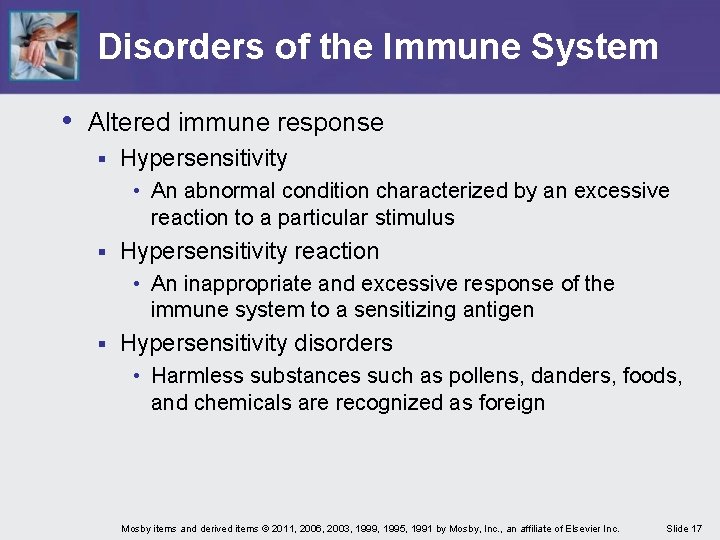 Disorders of the Immune System

• Altered immune response
  ▪ Hypersensitivity
    • An abnormal condition characterized by an excessive reaction to a particular stimulus
  ▪ Hypersensitivity reaction
    • An inappropriate and excessive response of the immune system to a sensitizing antigen
  ▪ Hypersensitivity disorders
    • Harmless substances such as pollens, danders, foods, and chemicals are recognized as foreign

Mosby items and derived items © 2011, 2006, 2003, 1999, 1995, 1991 by Mosby, Inc., an affiliate of Elsevier Inc.

Slide 17